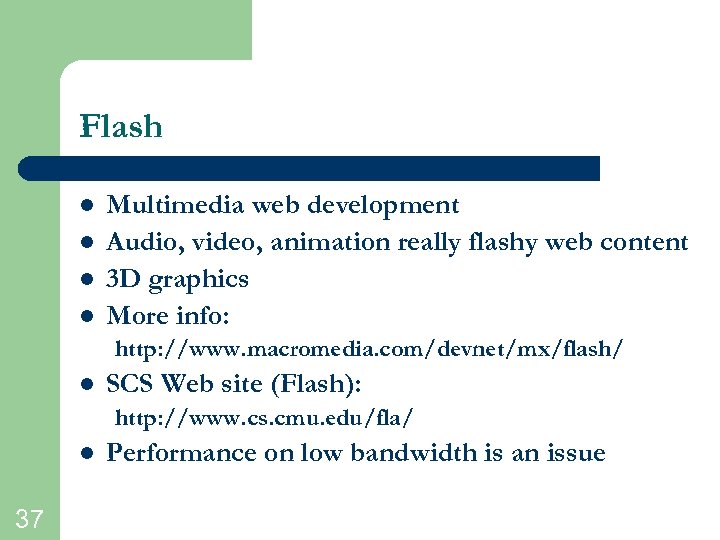 Flash

- Multimedia web development
- Audio, video, animation really flashy web content
- 3D graphics
- More info:
  http://www.macromedia.com/devnet/mx/flash/
- SCS Web site (Flash):
  http://www.cs.cmu.edu/fla/
- Performance on low bandwidth is an issue

37